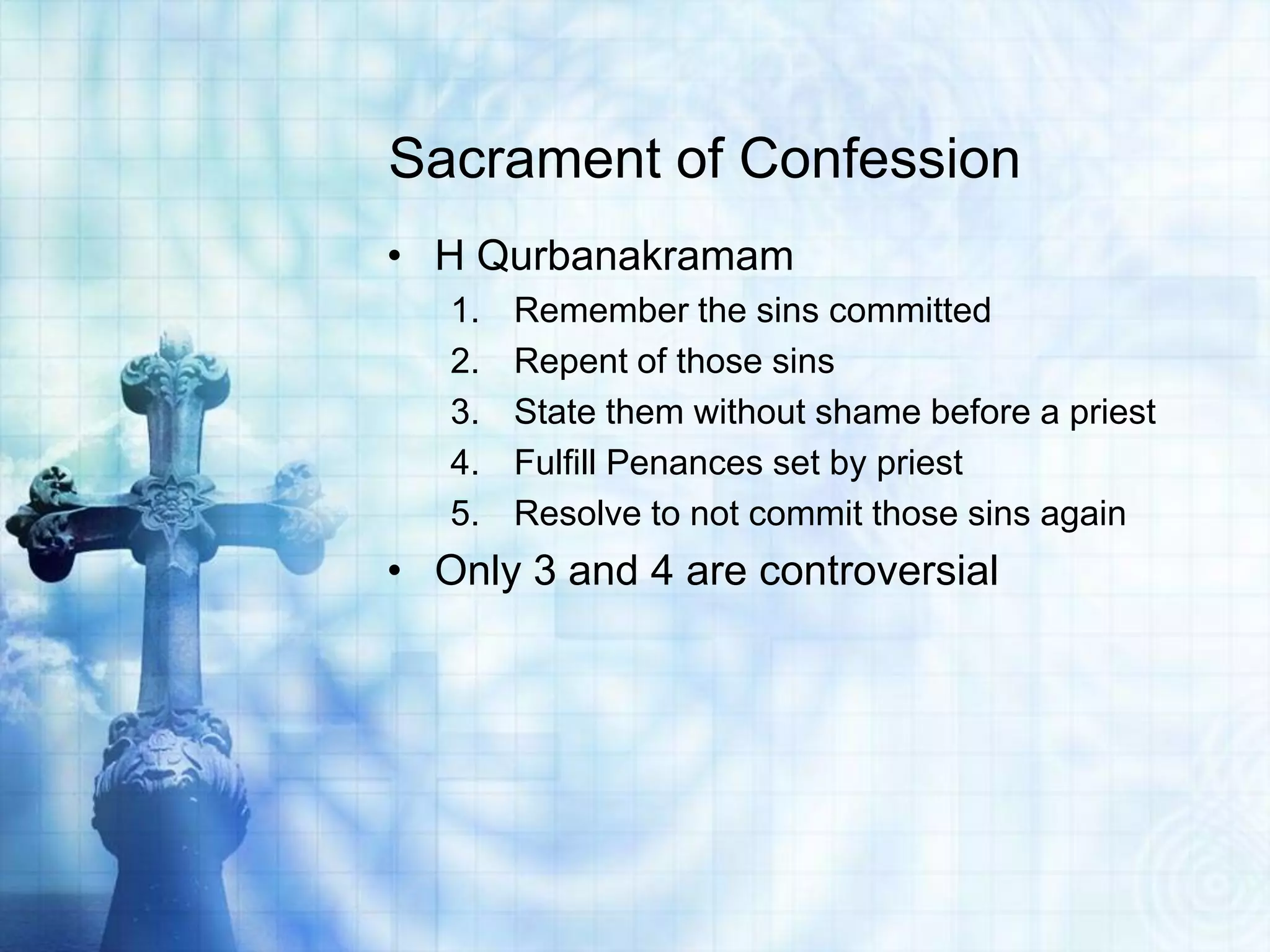 Sacrament of Confession

• H Qurbanakramam
1. Remember the sins committed
2. Repent of those sins
3. State them without shame before a priest
4. Fulfill Penances set by priest
5. Resolve to not commit those sins again

• Only 3 and 4 are controversial